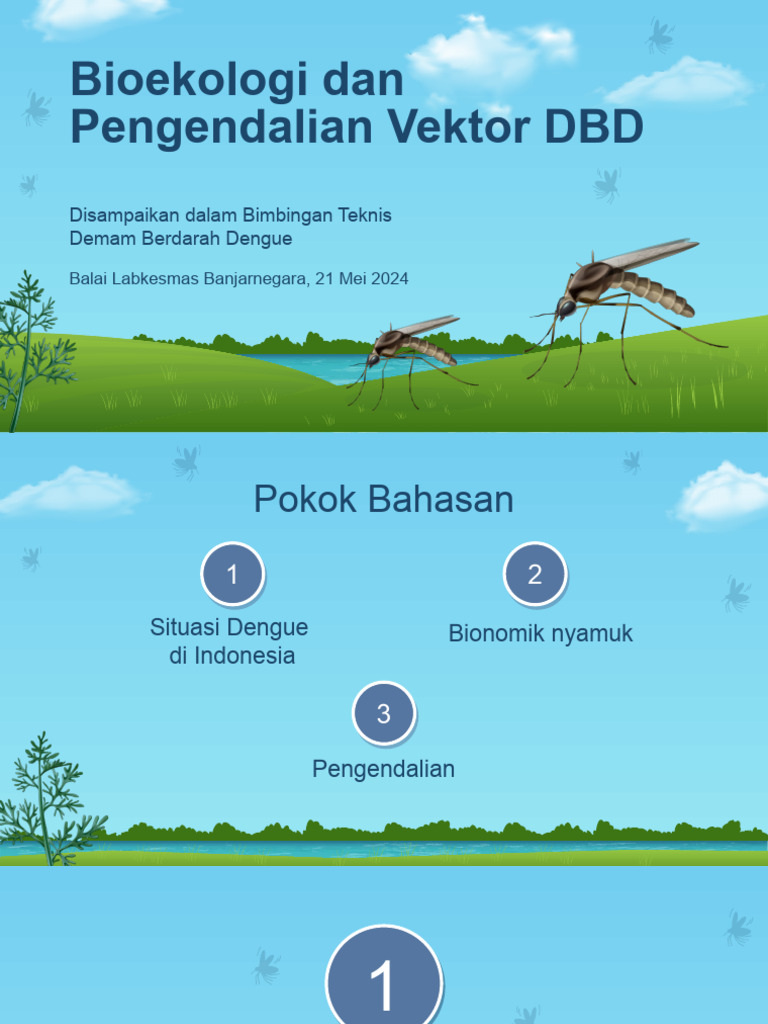 Bioekologi dan Pengendalian Vektor DBD

Disampaikan dalam Bimbingan Teknis Demam Berdarah Dengue

Balai Labkesmas Banjarnegara, 21 Mei 2024

Pokok Bahasan

1

Situasi Dengue di Indonesia

2

Bionomik nyamuk

3

Pengendalian

1